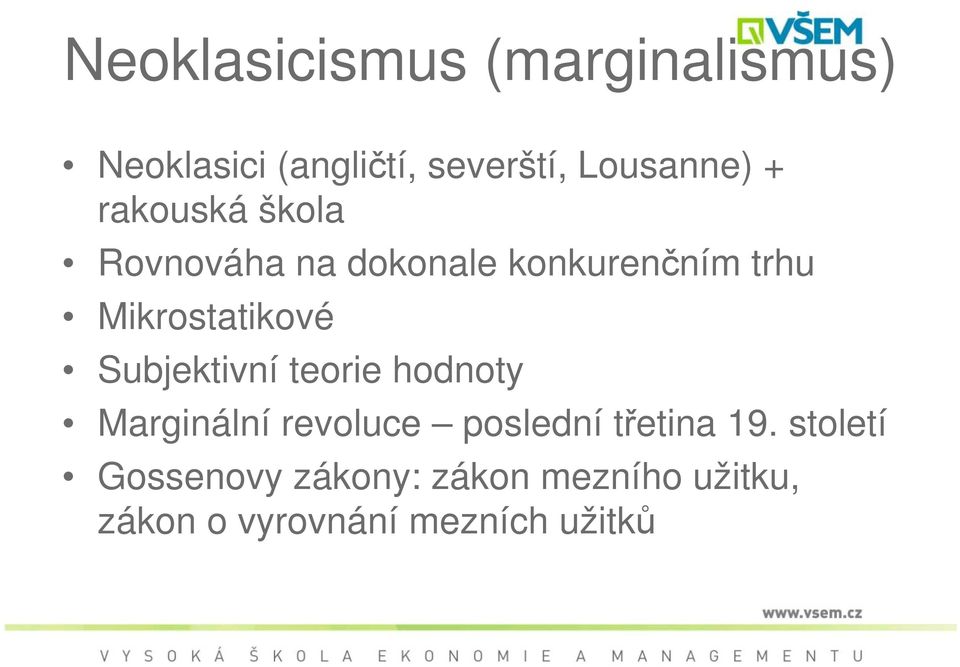 VŠEM

Neoklasicismus (marginalismus)

• Neoklasici (angličtí, severští, Lousanne) + rakouská škola
• Rovnováha na dokonale konkurenčním trhu
• Mikrostatikové
• Subjektivní teorie hodnoty
• Marginální revoluce – poslední třetina 19. století
• Gossenovy zákony: zákon mezního užitku, zákon o vyrovnání mezních užitků

www.vsem.cz

VYSOKÁ ŠKOLA EKONOMIE A MANAGEMENTU